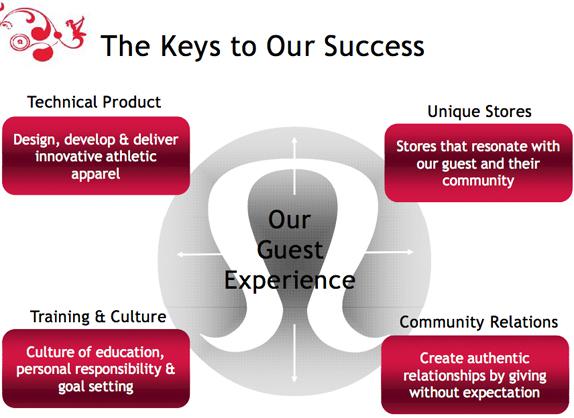 The Keys to Our Success

Technical Product

Design, develop & deliver innovative athletic apparel

Unique Stores

Stores that resonate with our guest and their community

Our Guest Experience

Training & Culture

Culture of education, personal responsibility & goal setting

Community Relations

Create authentic relationships by giving without expectation